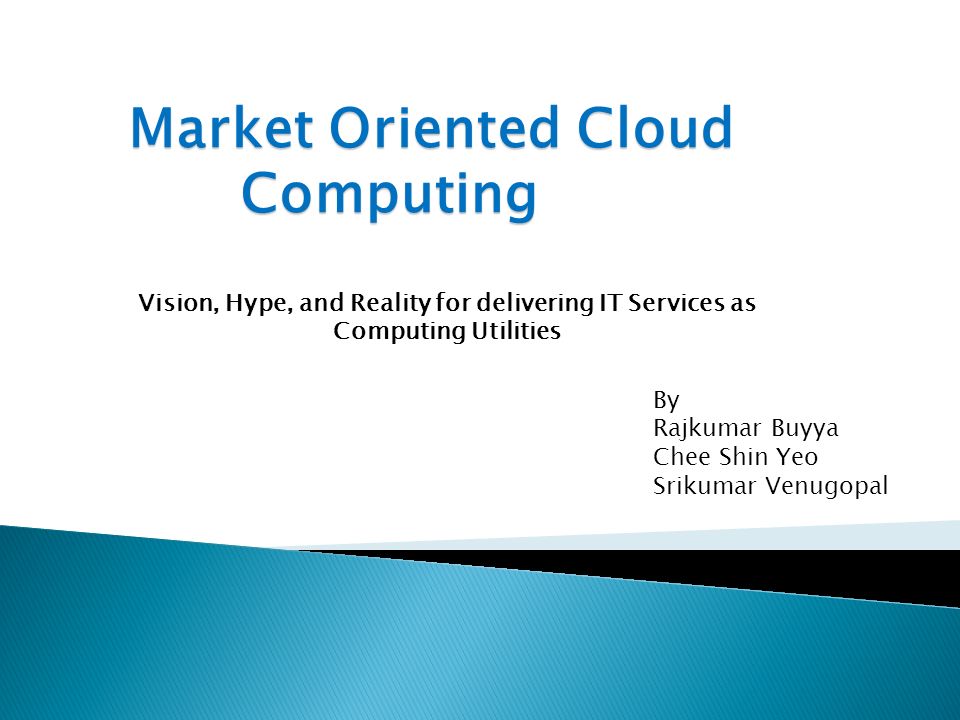 Market Oriented Cloud Computing

Vision, Hype, and Reality for delivering IT Services as Computing Utilities

By
Rajkumar Buyya
Chee Shin Yeo
Srikumar Venugopal